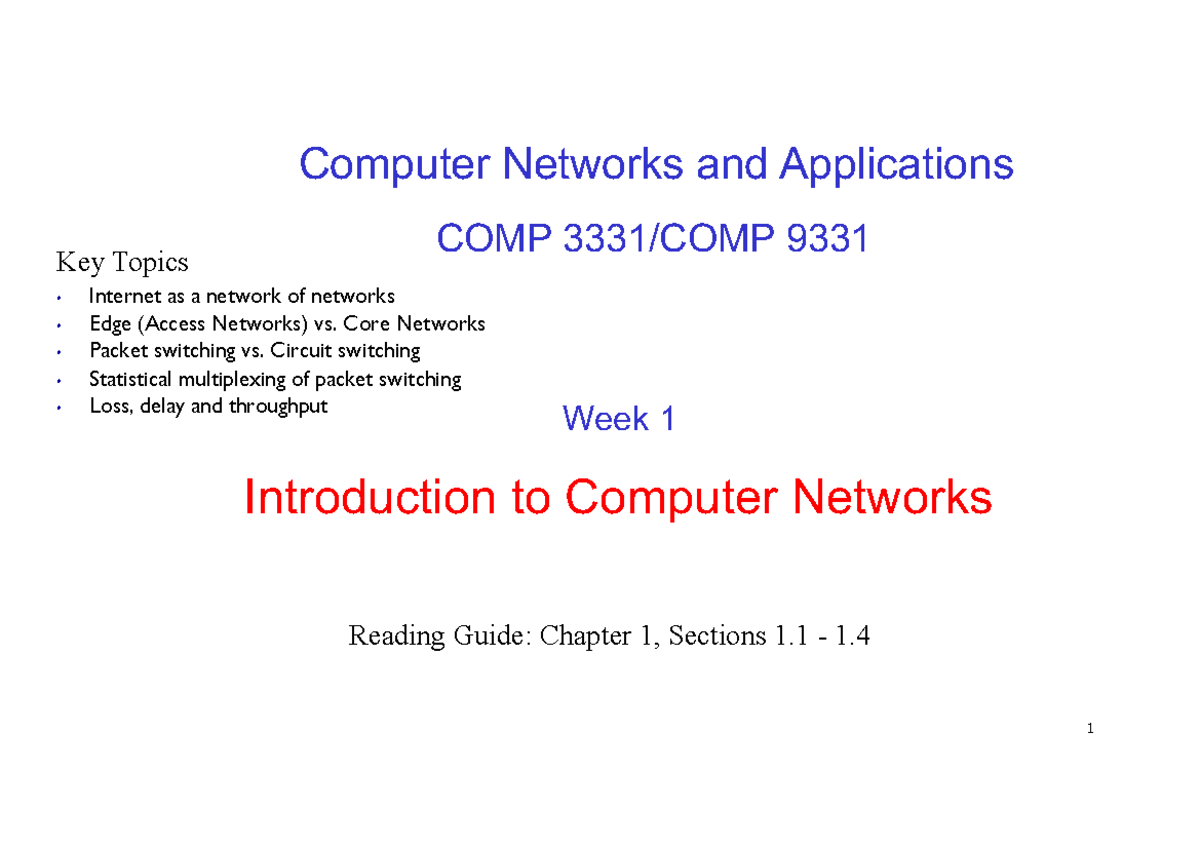 Computer Networks and Applications

COMP 3331/COMP 9331

Key Topics
• Internet as a network of networks
• Edge (Access Networks) vs. Core Networks
• Packet switching vs. Circuit switching
• Statistical multiplexing of packet switching
• Loss, delay and throughput

Week 1

Introduction to Computer Networks

Reading Guide: Chapter 1, Sections 1.1 - 1.4

1